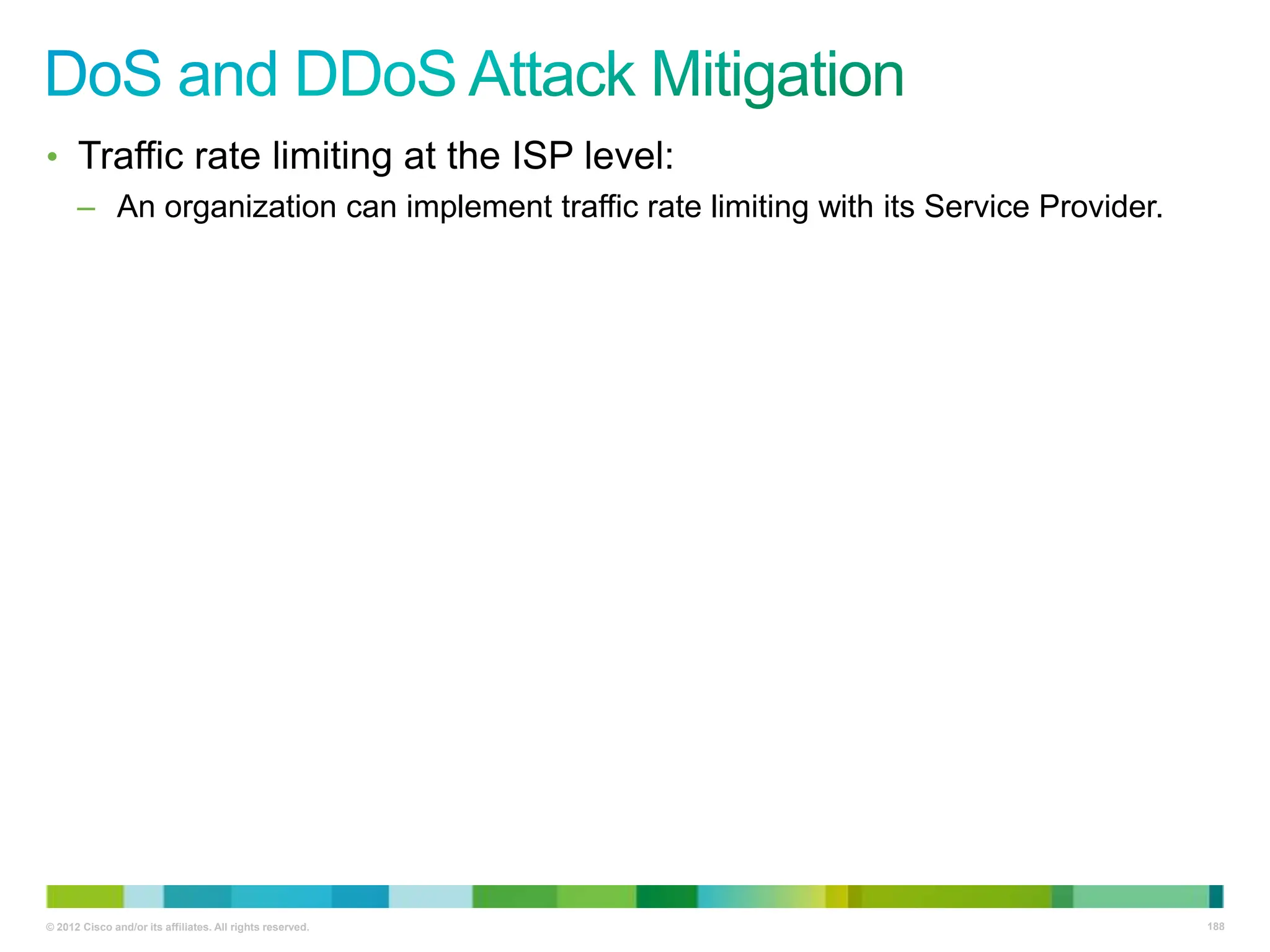 DoS and DDoS Attack Mitigation

• Traffic rate limiting at the ISP level:

– An organization can implement traffic rate limiting with its Service Provider.

© 2012 Cisco and/or its affiliates. All rights reserved.

188